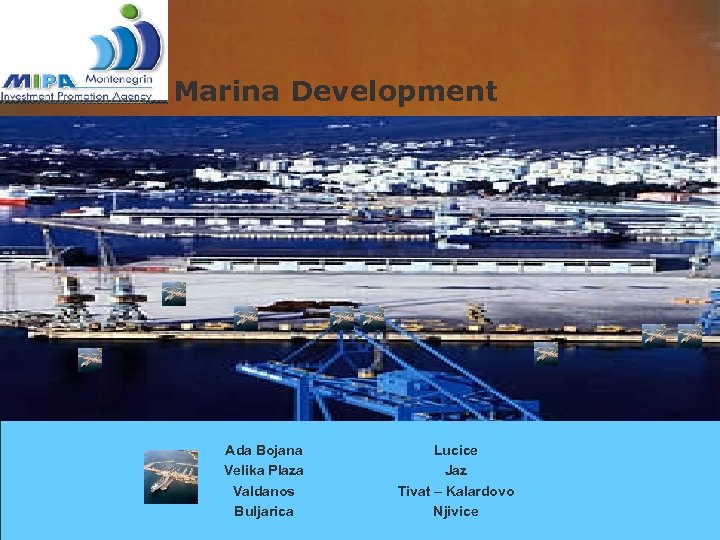 MIPA Montenegrin Investment Promotion Agency

Marina Development

Ada Bojana
Velika Plaza
Valdanos
Buljarica

Lucice
Jaz
Tivat – Kalardovo
Njivice